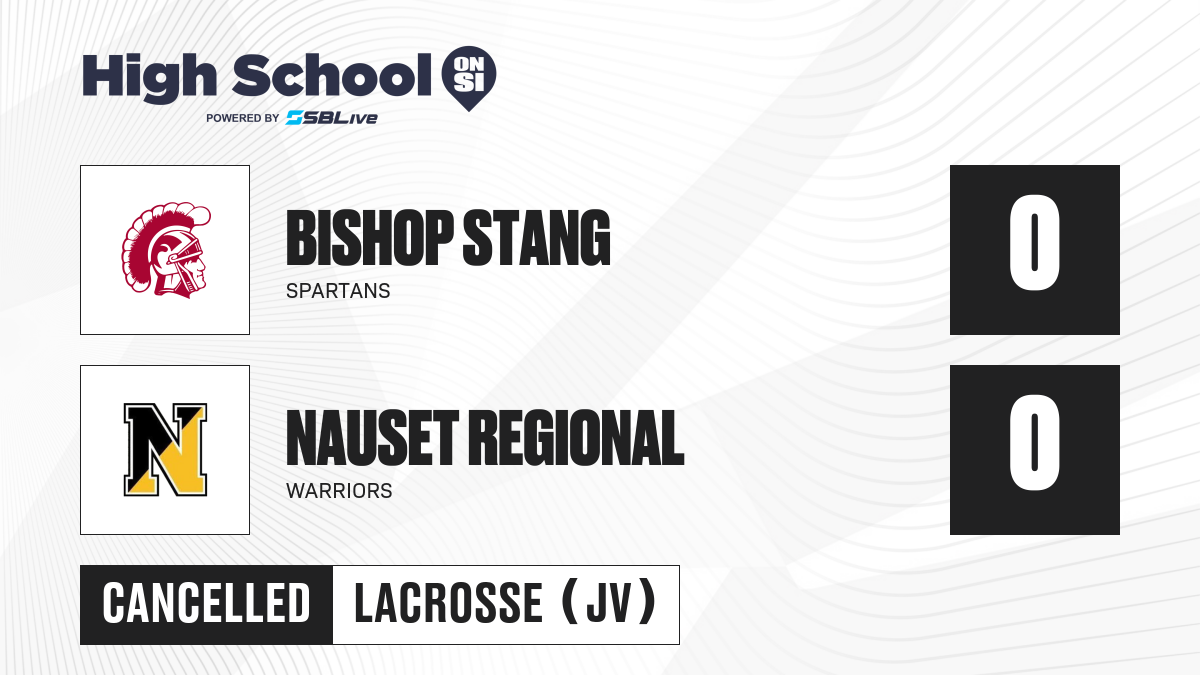 High School ON SI
POWERED BY SBLive

BISHOP STANG
SPARTANS
0

N
NAUSET REGIONAL
WARRIORS
0

CANCELLED
LACROSSE (JV)